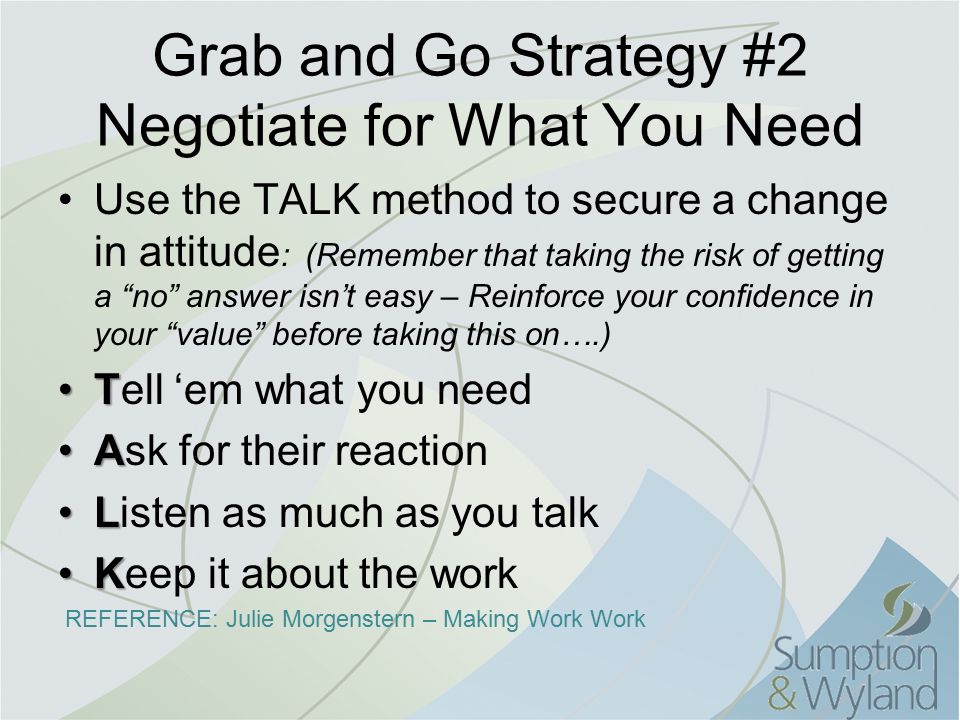 Grab and Go Strategy #2
Negotiate for What You Need

• Use the TALK method to secure a change in attitude: (Remember that taking the risk of getting a “no” answer isn’t easy – Reinforce your confidence in your “value” before taking this on….)
• Tell ‘em what you need
• Ask for their reaction
• Listen as much as you talk
• Keep it about the work

REFERENCE: Julie Morgenstern – Making Work Work

Sumption & Wyland